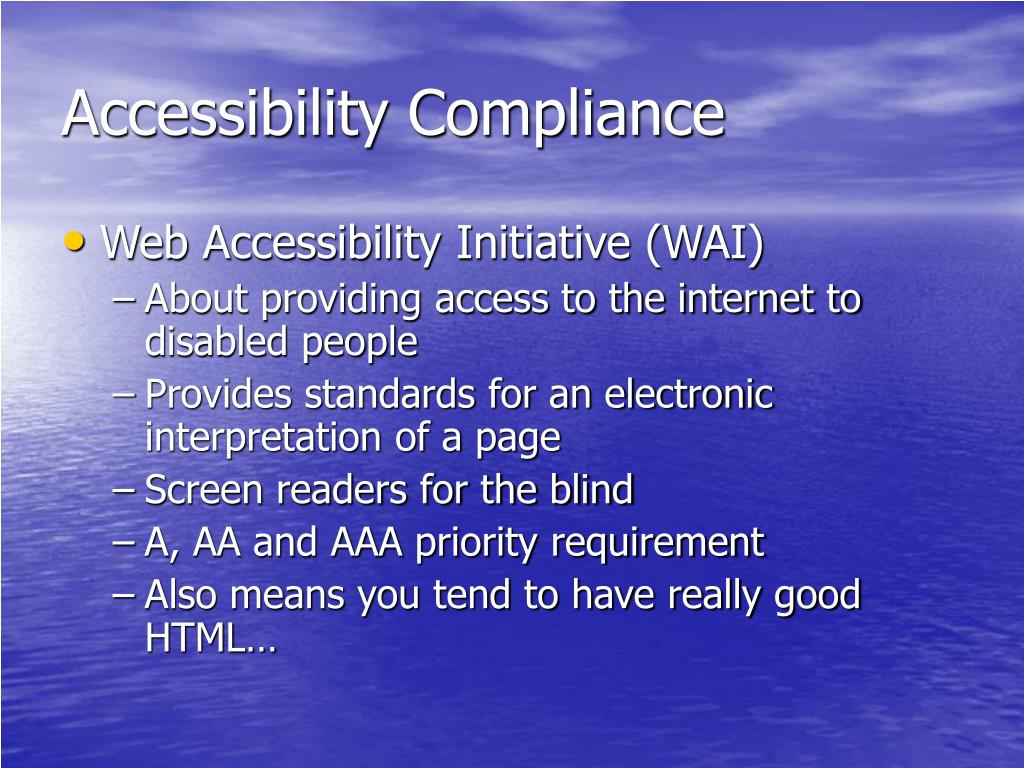 Accessibility Compliance

• Web Accessibility Initiative (WAI)
– About providing access to the internet to disabled people
– Provides standards for an electronic interpretation of a page
– Screen readers for the blind
– A, AA and AAA priority requirement
– Also means you tend to have really good HTML…